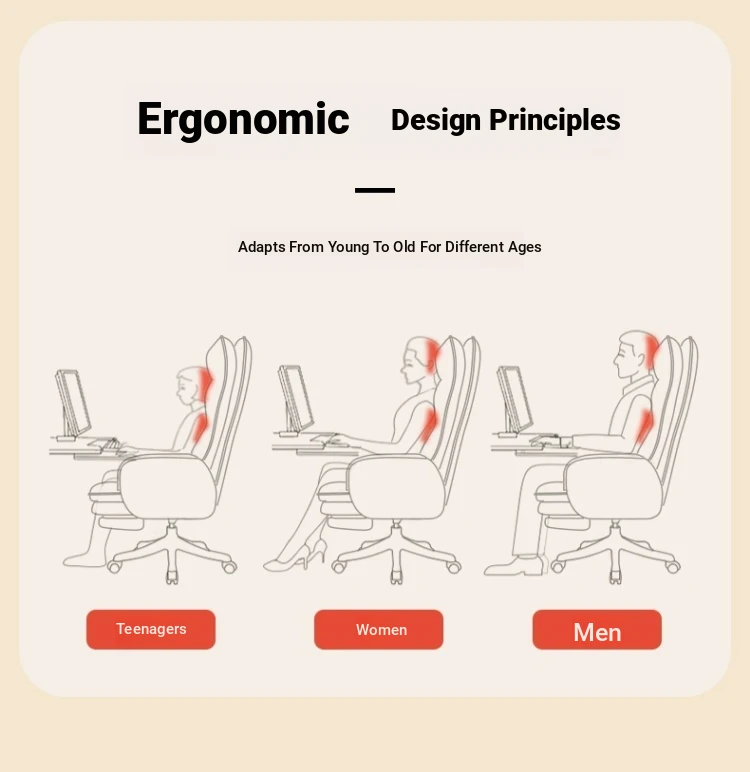 Ergonomic Design Principles

Adapts From Young To Old For Different Ages

Teenagers

Women

Men